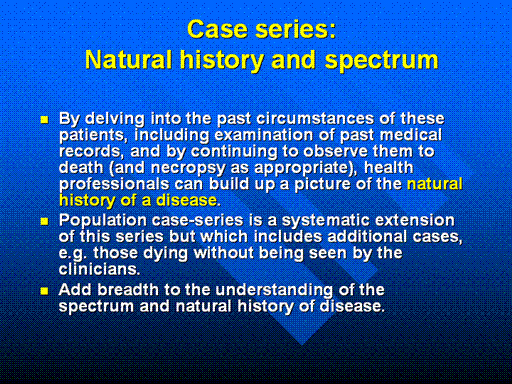 Case series:
Natural history and spectrum

- By delving into the past circumstances of these patients, including examination of past medical records, and by continuing to observe them to death (and necropsy as appropriate), health professionals can build up a picture of the natural history of a disease.
- Population case-series is a systematic extension of this series but which includes additional cases, e.g. those dying without being seen by the clinicians.
- Add breadth to the understanding of the spectrum and natural history of disease.